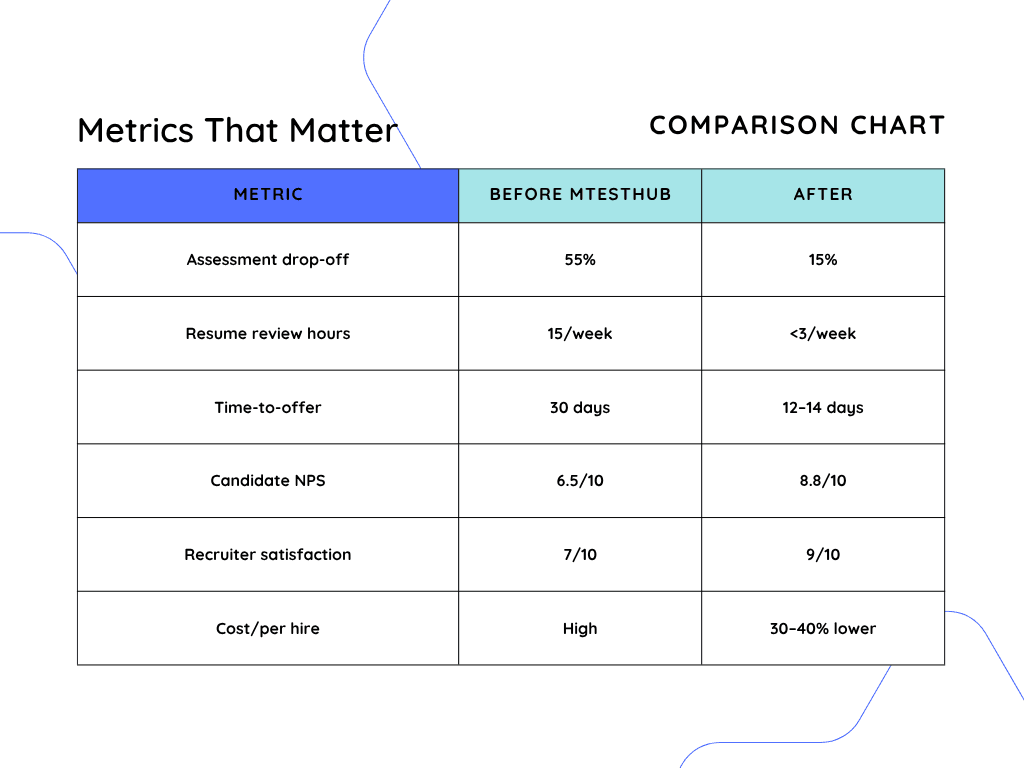 Metrics That Matter

COMPARISON CHART

| METRIC | BEFORE MTESTHUB | AFTER |
|---|---|---|
| Assessment drop-off | 55% | 15% |
| Resume review hours | 15/week | <3/week |
| Time-to-offer | 30 days | 12–14 days |
| Candidate NPS | 6.5/10 | 8.8/10 |
| Recruiter satisfaction | 7/10 | 9/10 |
| Cost/per hire | High | 30–40% lower |